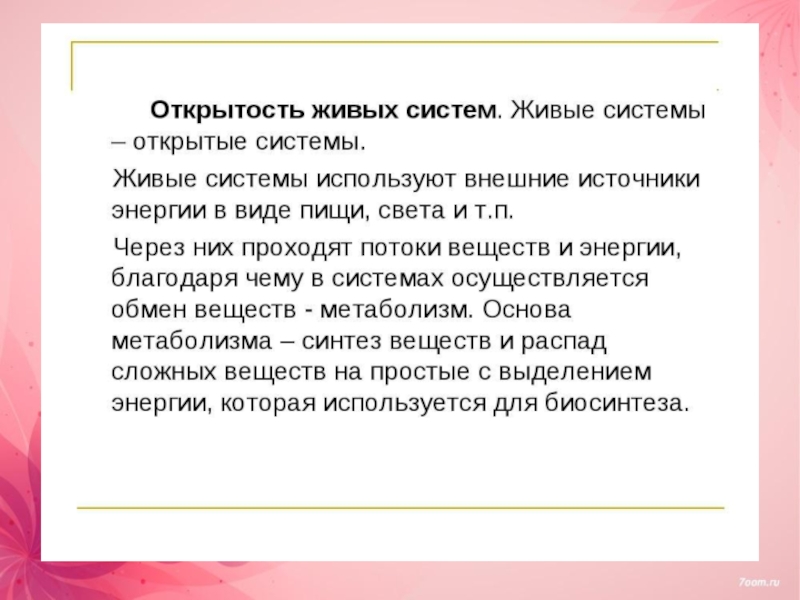 Открытость живых систем. Живые системы – открытые системы.

Живые системы используют внешние источники энергии в виде пищи, света и т.п.

Через них проходят потоки веществ и энергии, благодаря чему в системах осуществляется обмен веществ - метаболизм. Основа метаболизма – синтез веществ и распад сложных веществ на простые с выделением энергии, которая используется для биосинтеза.

7oom.ru